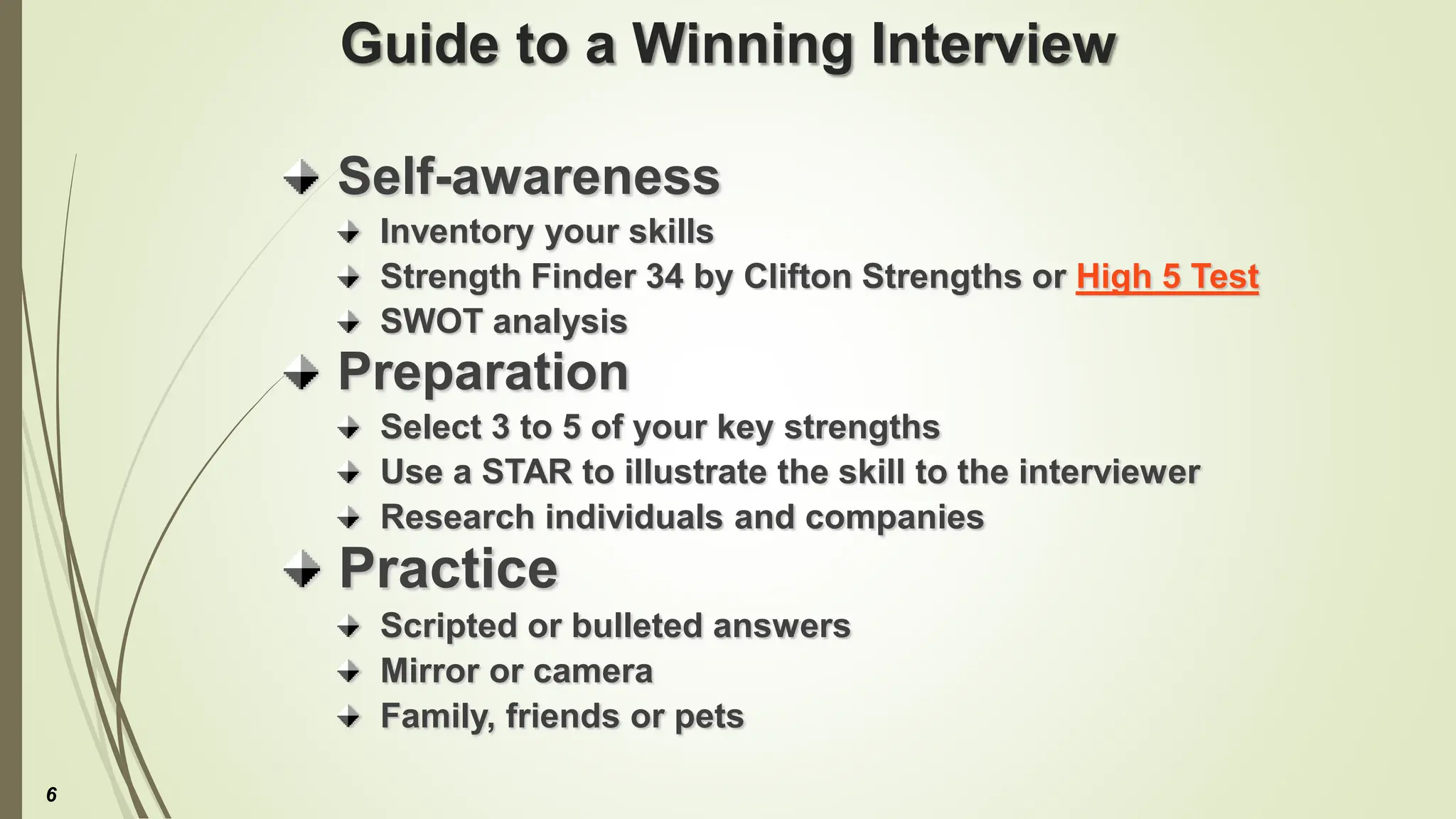 Guide to a Winning Interview

Self-awareness
Inventory your skills
Strength Finder 34 by Clifton Strengths or High 5 Test
SWOT analysis

Preparation
Select 3 to 5 of your key strengths
Use a STAR to illustrate the skill to the interviewer
Research individuals and companies

Practice
Scripted or bulleted answers
Mirror or camera
Family, friends or pets

6